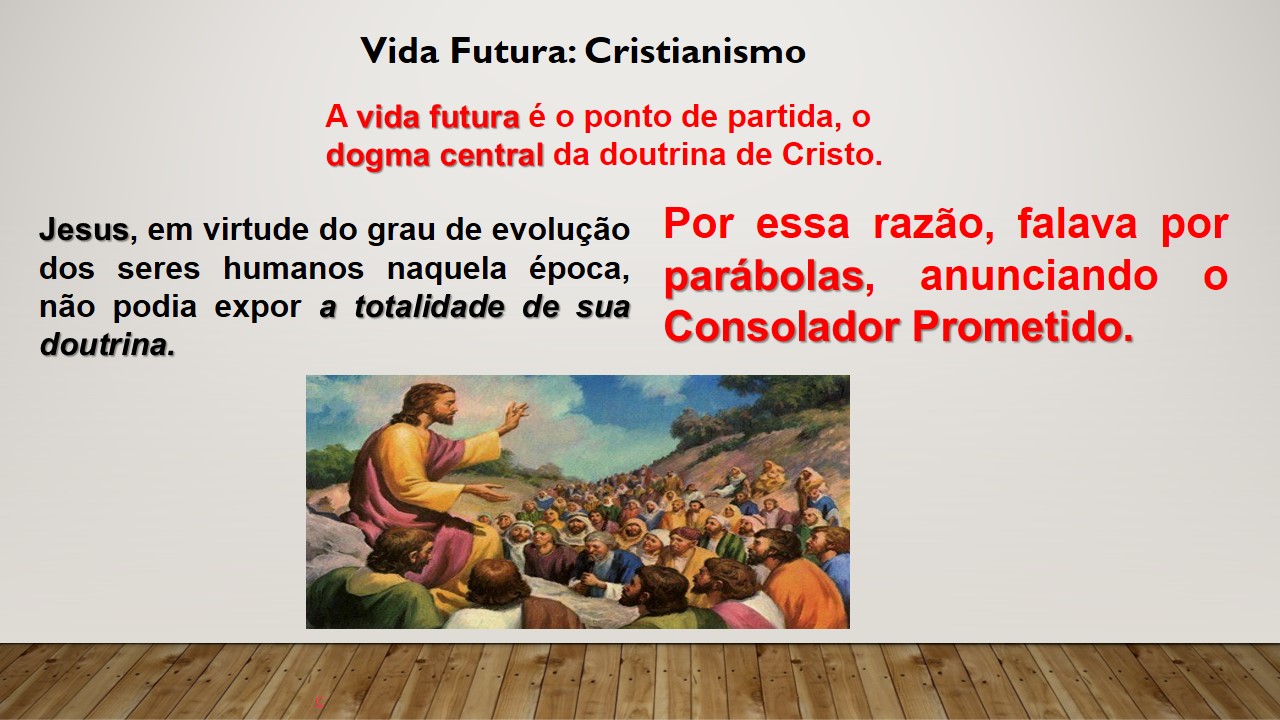 Vida Futura: Cristianismo

A vida futura é o ponto de partida, o dogma central da doutrina de Cristo.

Jesus, em virtude do grau de evolução dos seres humanos naquela época, não podia expor a totalidade de sua doutrina.

Por essa razão, falava por parábolas, anunciando o Consolador Prometido.